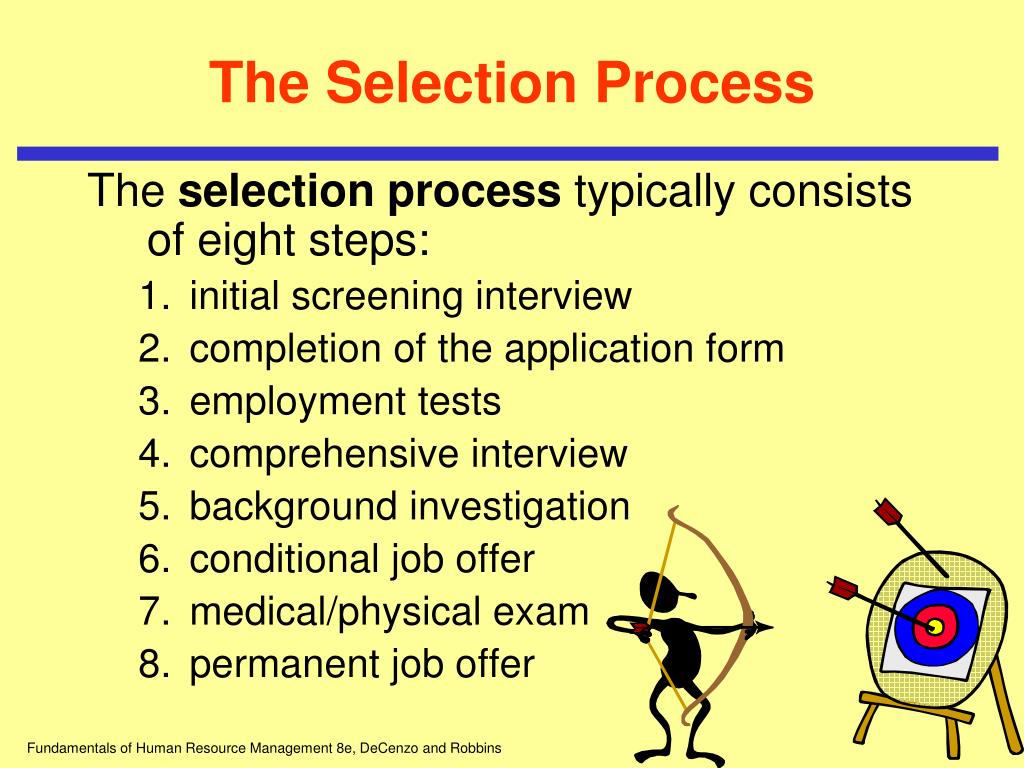 The Selection Process

The selection process typically consists of eight steps:

1. initial screening interview
2. completion of the application form
3. employment tests
4. comprehensive interview
5. background investigation
6. conditional job offer
7. medical/physical exam
8. permanent job offer

Fundamentals of Human Resource Management 8e, DeCenzo and Robbins